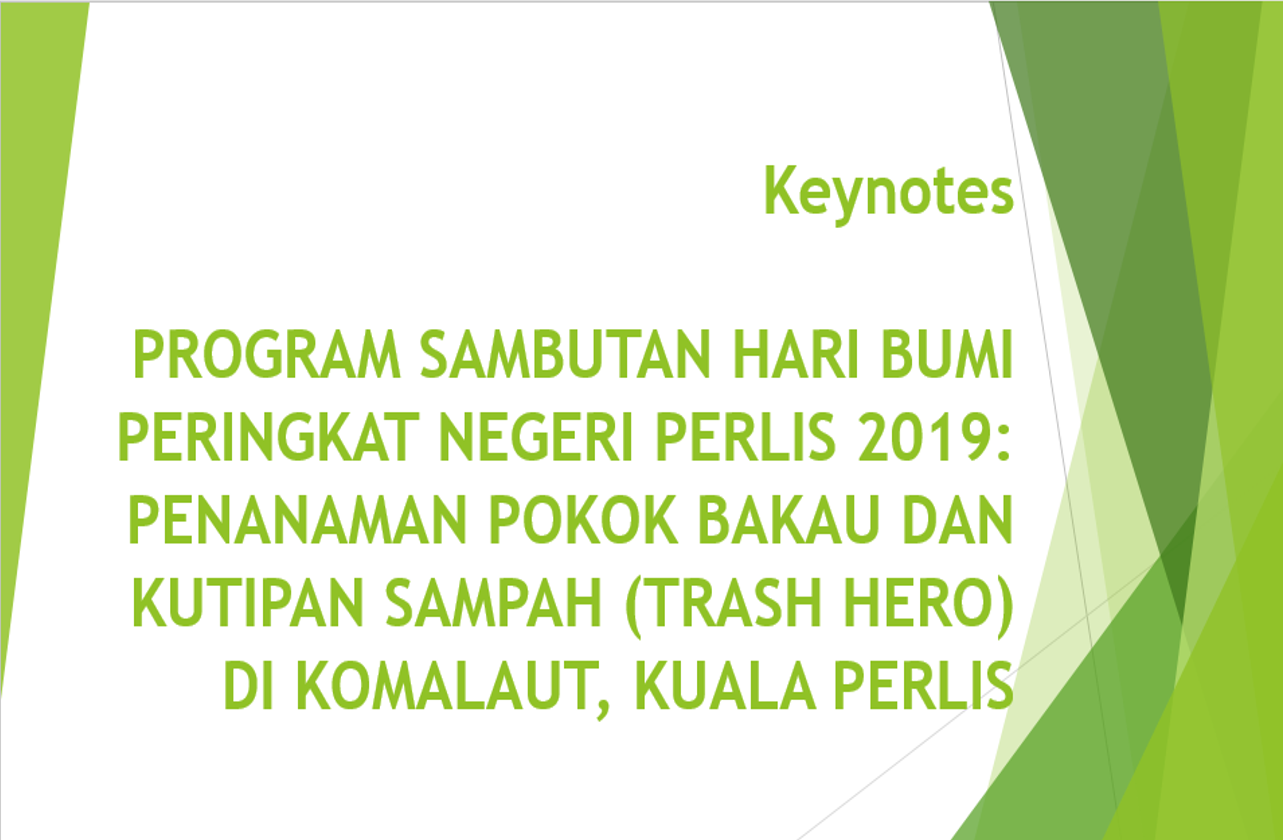 Keynotes

PROGRAM SAMBUTAN HARI BUMI PERINGKAT NEGERI PERLIS 2019: PENANAMAN POKOK BAKAU DAN KUTIPAN SAMPAH (TRASH HERO) DI KOMALAUT, KUALA PERLIS